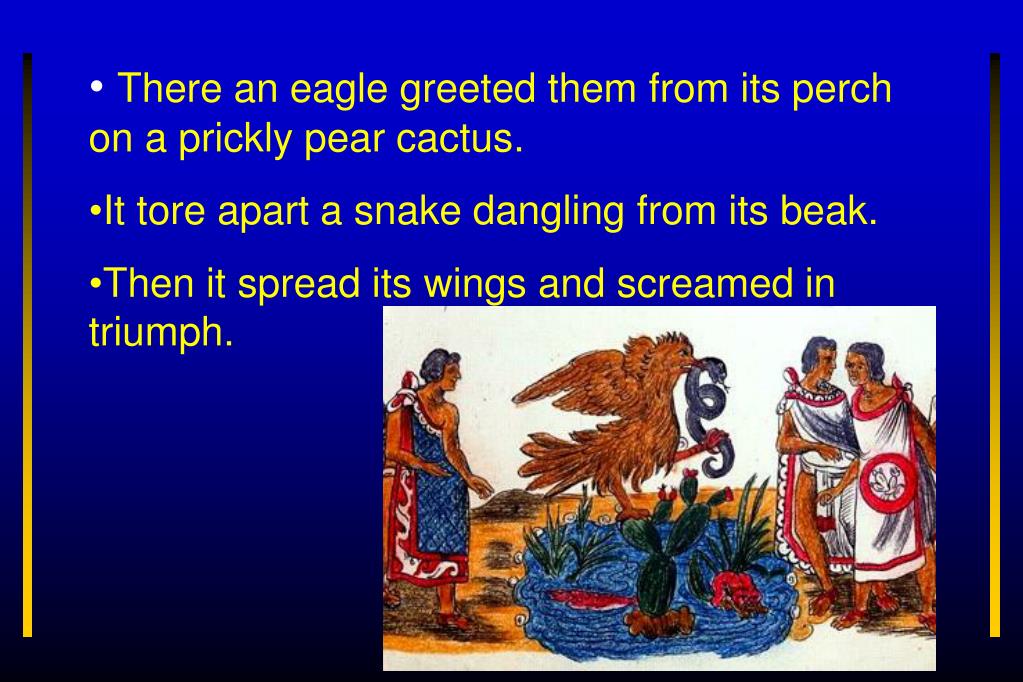 • There an eagle greeted them from its perch on a prickly pear cactus.

•It tore apart a snake dangling from its beak.

•Then it spread its wings and screamed in triumph.